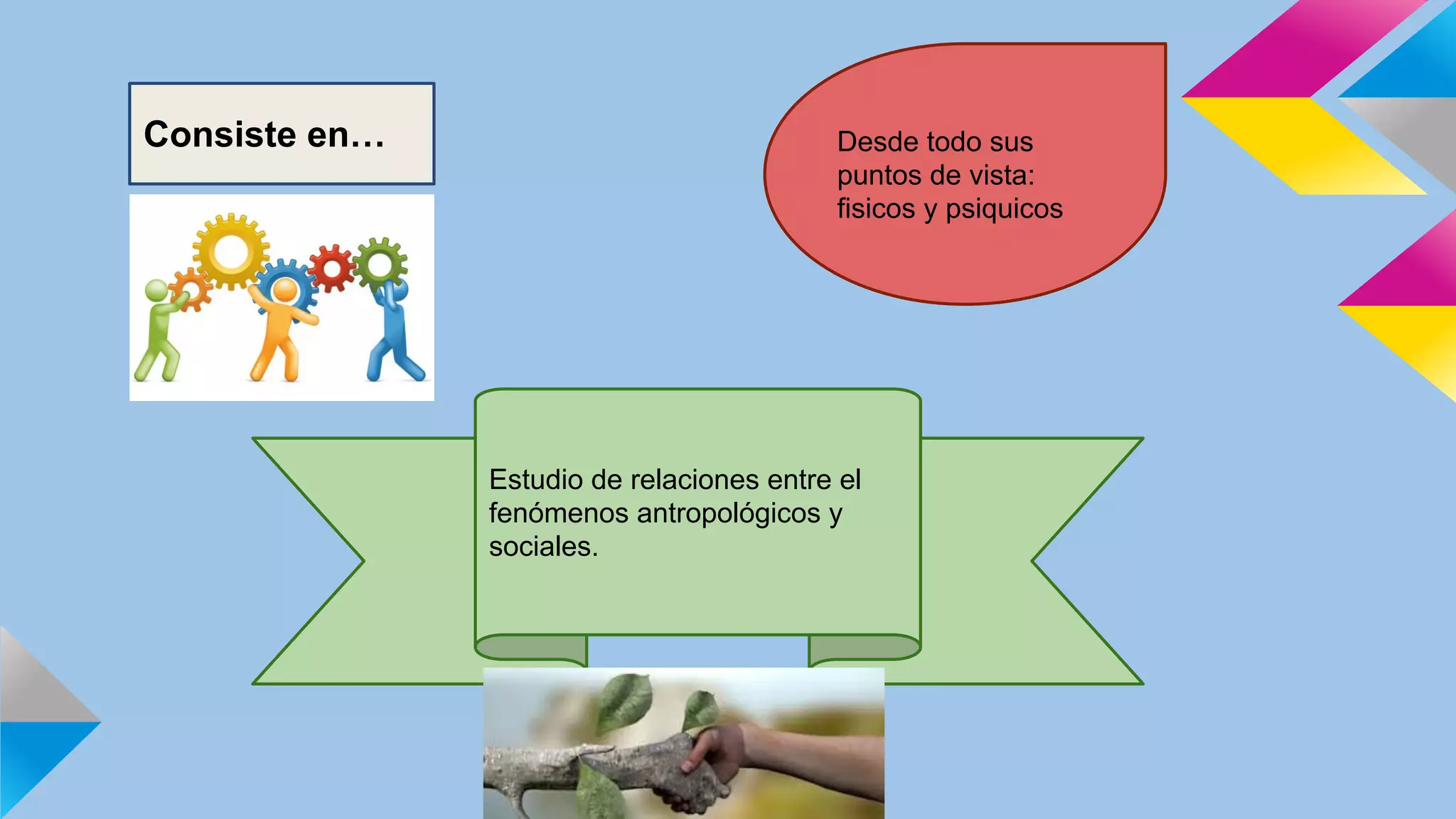 Consiste en…

Desde todo sus puntos de vista: fisicos y psiquicos

Estudio de relaciones entre el fenómenos antropológicos y sociales.